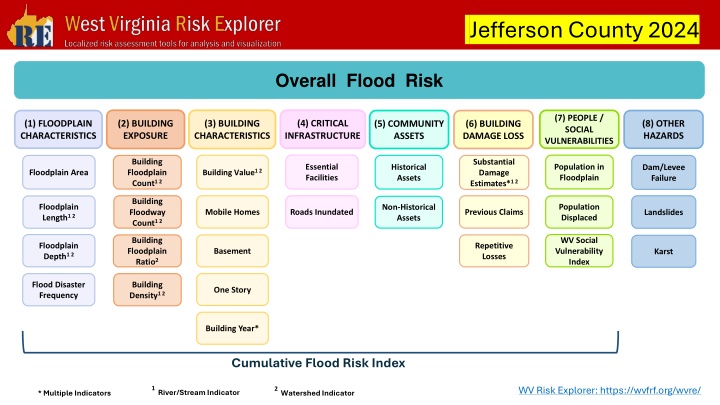 RE West Virginia Risk Explorer
Localized risk assessment tools for analysis and visualization

Jefferson County 2024

Overall Flood Risk

(1) FLOODPLAIN CHARACTERISTICS

Floodplain Area

Floodplain Length$^{1\,2}$

Floodplain Depth$^{1\,2}$

Flood Disaster Frequency

(2) BUILDING EXPOSURE

Building Floodplain Count$^{1\,2}$

Building Floodway Count$^{1\,2}$

Building Floodplain Ratio$^{2}$

Building Density$^{1\,2}$

(3) BUILDING CHARACTERISTICS

Building Value$^{1\,2}$

Mobile Homes

Basement

One Story

Building Year*

(4) CRITICAL INFRASTRUCTURE

Essential Facilities

Roads Inundated

(5) COMMUNITY ASSETS

Historical Assets

Non-Historical Assets

(6) BUILDING DAMAGE LOSS

Substantial Damage Estimates*$^{1\,2}$

Previous Claims

Repetitive Losses

(7) PEOPLE / SOCIAL VULNERABILITIES

Population in Floodplain

Population Displaced

WV Social Vulnerability Index

(8) OTHER HAZARDS

Dam/Levee Failure

Landslides

Karst

Cumulative Flood Risk Index

* Multiple Indicators $^{1}$ River/Stream Indicator $^{2}$ Watershed Indicator

WV Risk Explorer: https://wvfrf.org/wvre/